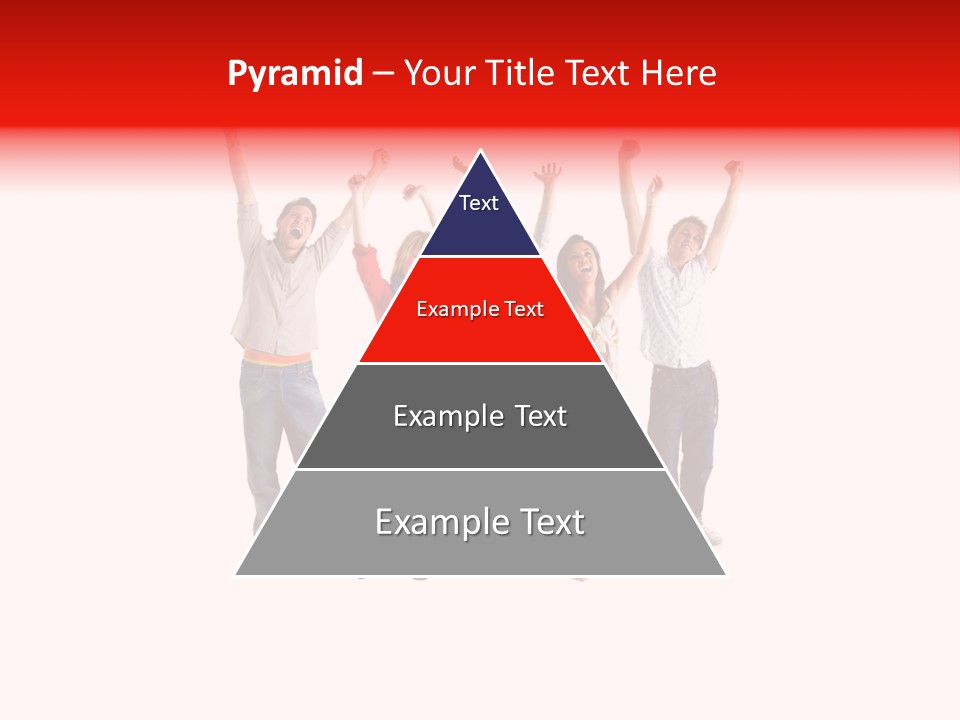 Pyramid – Your Title Text Here

Text

Example Text

Example Text

Example Text